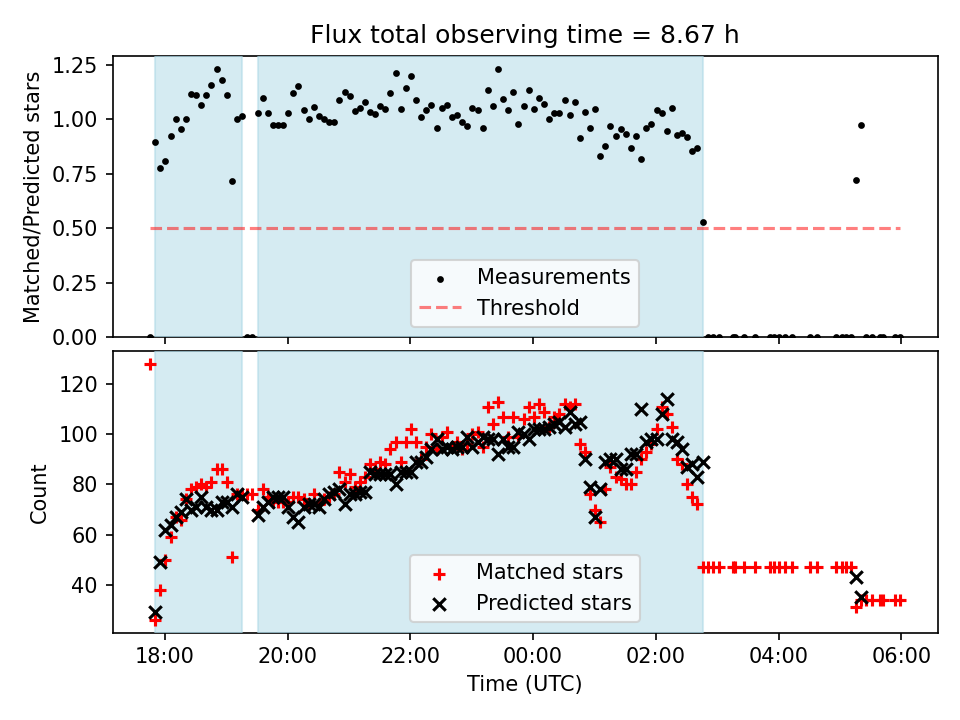 Flux total observing time = 8.67 h

Matched/Predicted stars

1.25
1.00
0.75
0.50
0.25
0.00

Measurements
Threshold

Count

120
100
80
60
40

Matched stars
Predicted stars

18:00
20:00
22:00
00:00
02:00
04:00
06:00

Time (UTC)